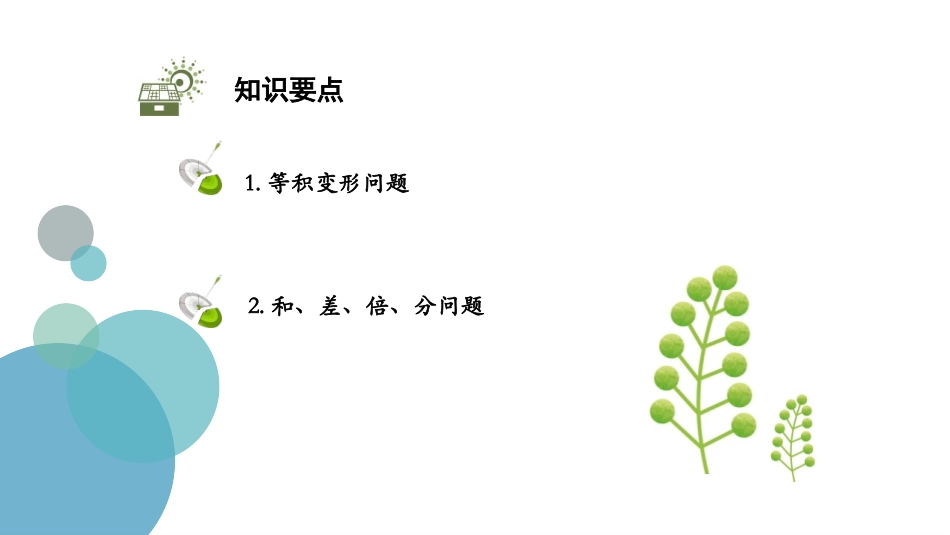 知识要点

1. 等积变形问题

2. 和、差、倍、分问题